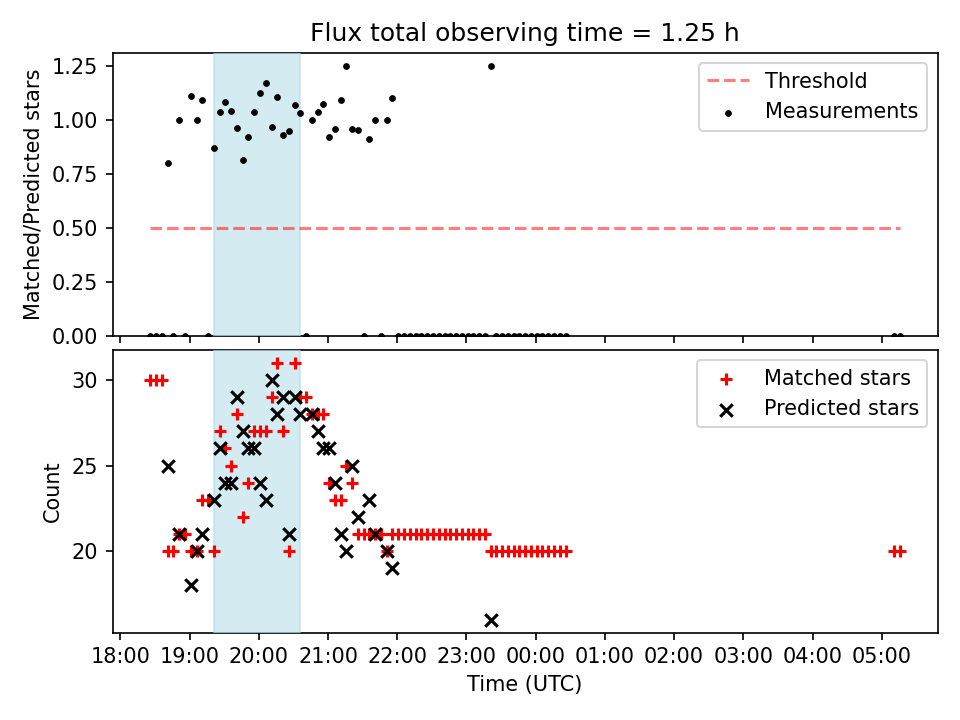 Flux total observing time = 1.25 h

Matched/Predicted stars

1.25
1.00
0.75
0.50
0.25
0.00

Threshold
Measurements

Count

30
25
20

Matched stars
Predicted stars

18:00 19:00 20:00 21:00 22:00 23:00 00:00 01:00 02:00 03:00 04:00 05:00

Time (UTC)